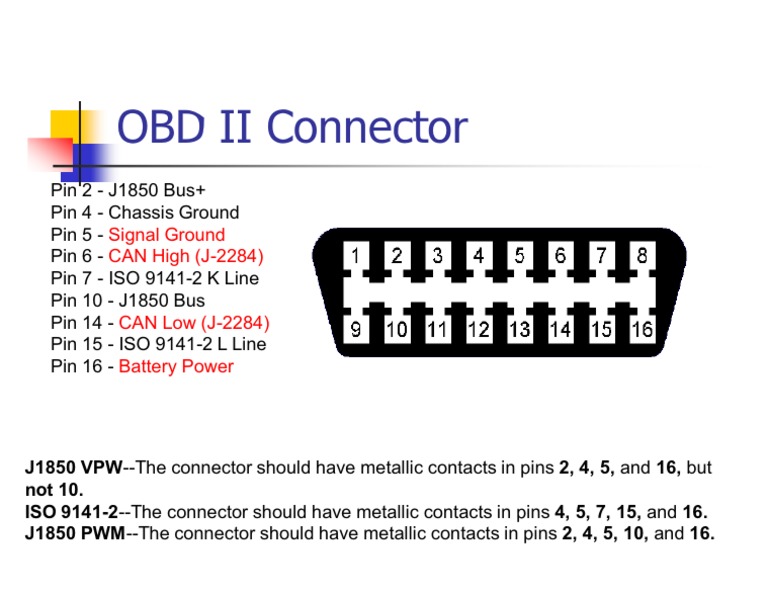 OBD II Connector

Pin 2 - J1850 Bus+
Pin 4 - Chassis Ground
Pin 5 - Signal Ground
Pin 6 - CAN High (J-2284)
Pin 7 - ISO 9141-2 K Line
Pin 10 - J1850 Bus
Pin 14 - CAN Low (J-2284)
Pin 15 - ISO 9141-2 L Line
Pin 16 - Battery Power

1 2 3 4 5 6 7 8
9 10 11 12 13 14 15 16

J1850 VPW--The connector should have metallic contacts in pins 2, 4, 5, and 16, but not 10.
ISO 9141-2--The connector should have metallic contacts in pins 4, 5, 7, 15, and 16.
J1850 PWM--The connector should have metallic contacts in pins 2, 4, 5, 10, and 16.